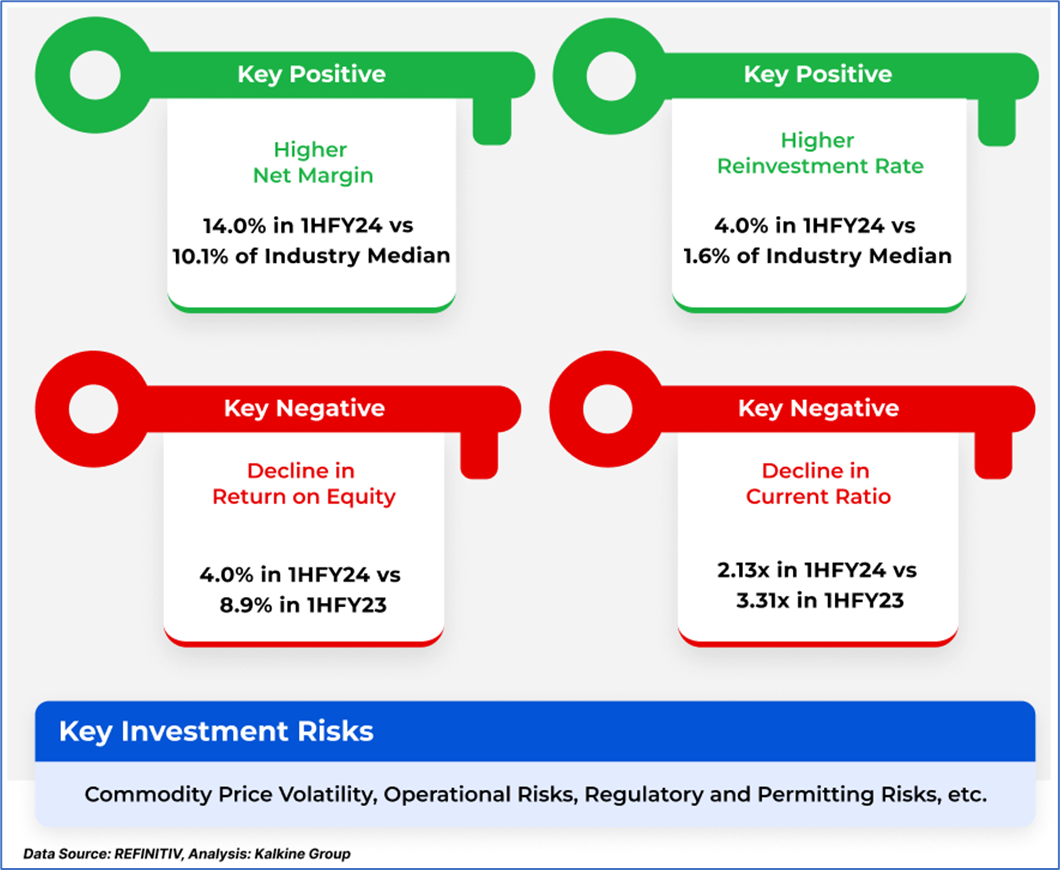 Key Positive

Higher Net Margin

14.0% in 1HFY24 vs 10.1% of Industry Median

Key Positive

Higher Reinvestment Rate

4.0% in 1HFY24 vs 1.6% of Industry Median

Key Negative

Decline in Return on Equity

4.0% in 1HFY24 vs 8.9% in 1HFY23

Key Negative

Decline in Current Ratio

2.13x in 1HFY24 vs 3.31x in 1HFY23

Key Investment Risks

Commodity Price Volatility, Operational Risks, Regulatory and Permitting Risks, etc.

Data Source: REFINITIV, Analysis: Kalkine Group